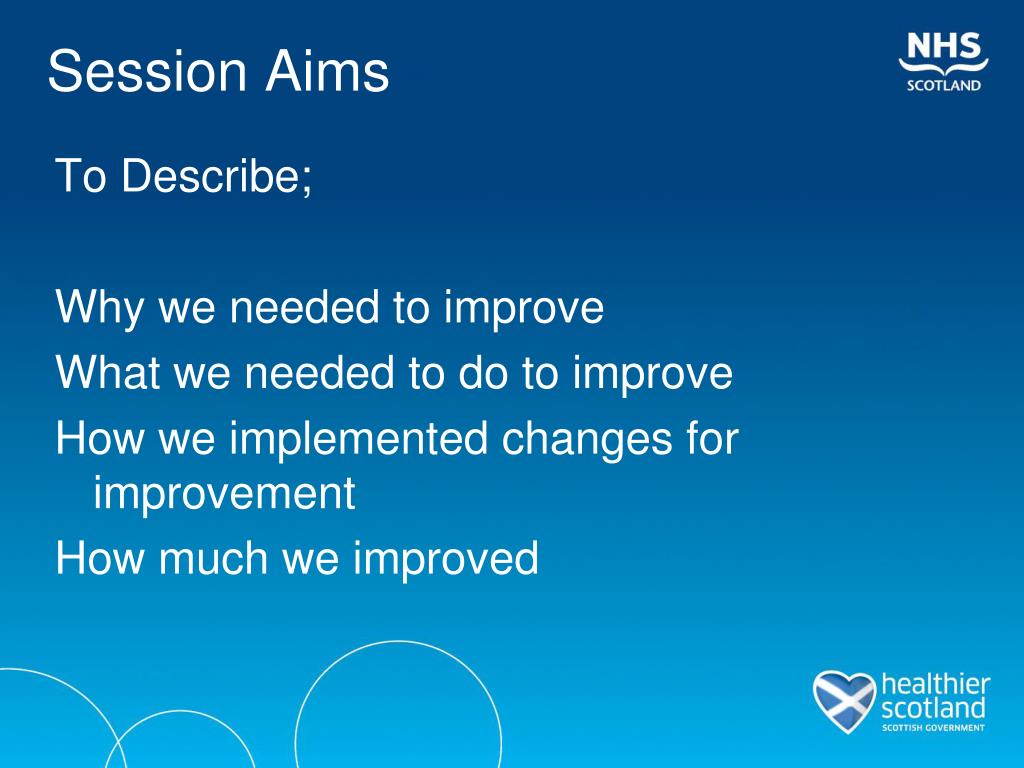 Session Aims

NHS
SCOTLAND

To Describe;

Why we needed to improve

What we needed to do to improve

How we implemented changes for improvement

How much we improved

healthier
scotland
SCOTTISH GOVERNMENT